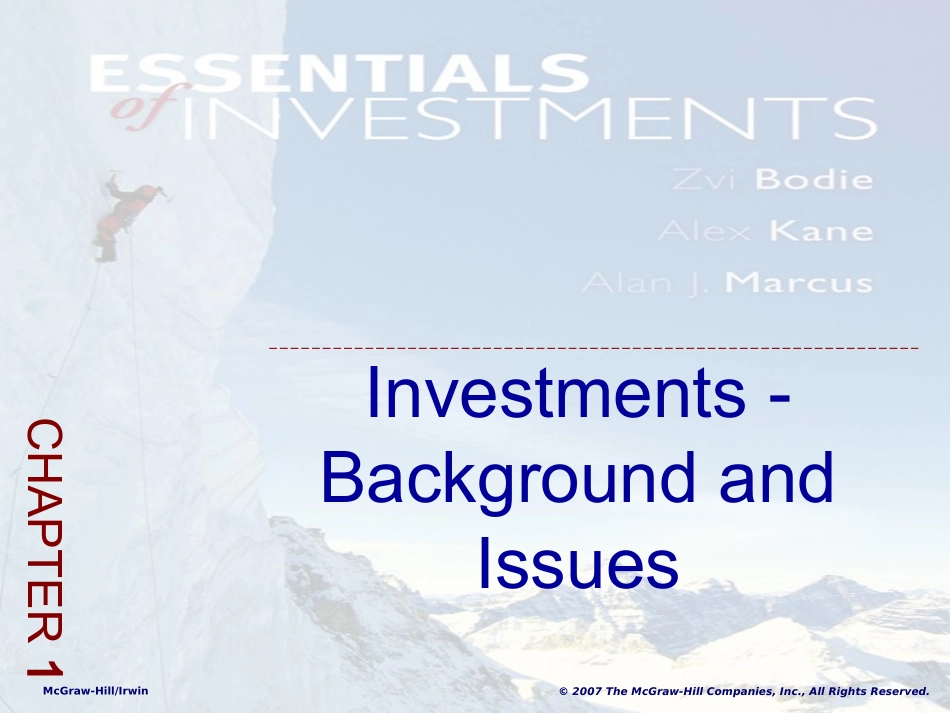 ESSENTIALS of INVESTMENTS

Zvi Bodie
Alex Kane
Alan J. Marcus

Investments - Background and Issues

CHAPTER 1

McGraw-Hill/Irwin

© 2007 The McGraw-Hill Companies, Inc., All Rights Reserved.